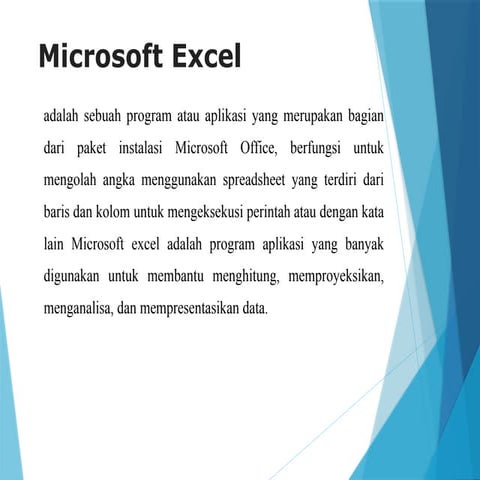 Microsoft Excel

adalah sebuah program atau aplikasi yang merupakan bagian dari paket instalasi Microsoft Office, berfungsi untuk mengolah angka menggunakan spreadsheet yang terdiri dari baris dan kolom untuk mengeksekusi perintah atau dengan kata lain Microsoft excel adalah program aplikasi yang banyak digunakan untuk membantu menghitung, memproyeksikan, menganalisa, dan mempresentasikan data.